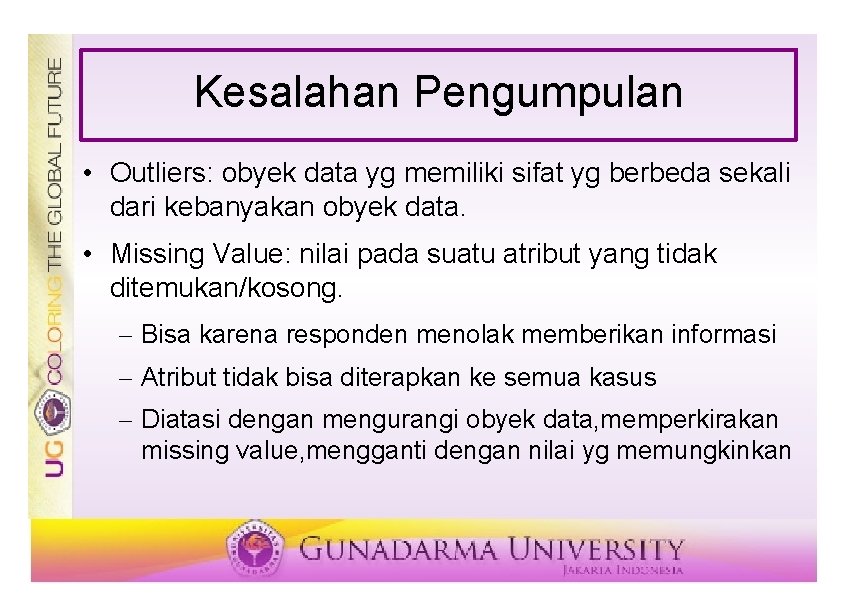 UG COLORING THE GLOBAL FUTURE

Kesalahan Pengumpulan

• Outliers: obyek data yg memiliki sifat yg berbeda sekali dari kebanyakan obyek data.

• Missing Value: nilai pada suatu atribut yang tidak ditemukan/kosong.

– Bisa karena responden menolak memberikan informasi

– Atribut tidak bisa diterapkan ke semua kasus

– Diatasi dengan mengurangi obyek data,memperkirakan missing value,mengganti dengan nilai yg memungkinkan

GUNADARMA UNIVERSITY
JAKARTA INDONESIA